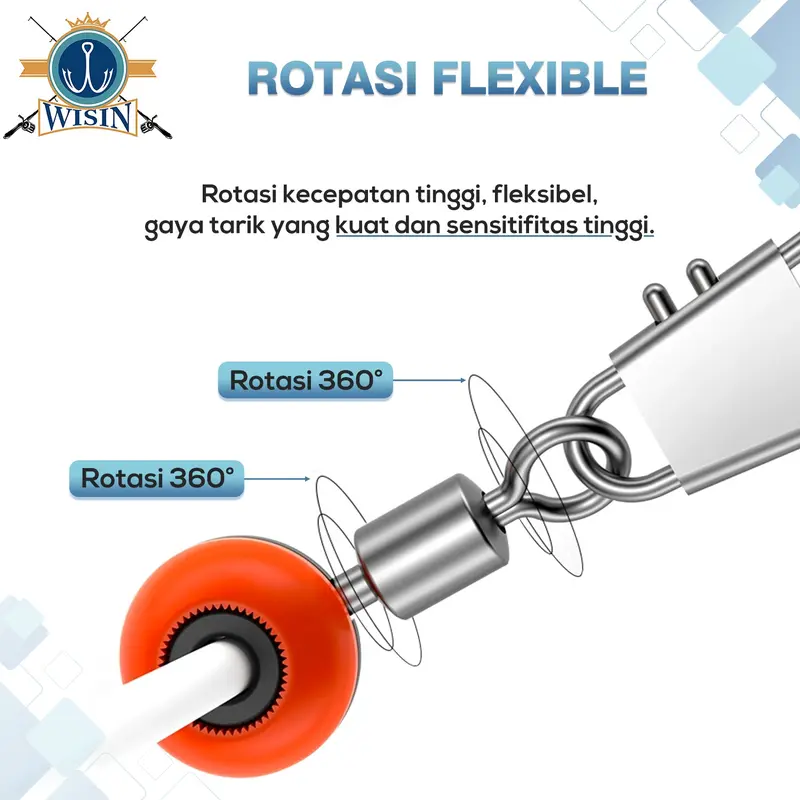 WISIN

ROTASI FLEXIBLE

Rotasi kecepatan tinggi, fleksibel, gaya tarik yang kuat dan sensitifitas tinggi.

Rotasi 360°

Rotasi 360°